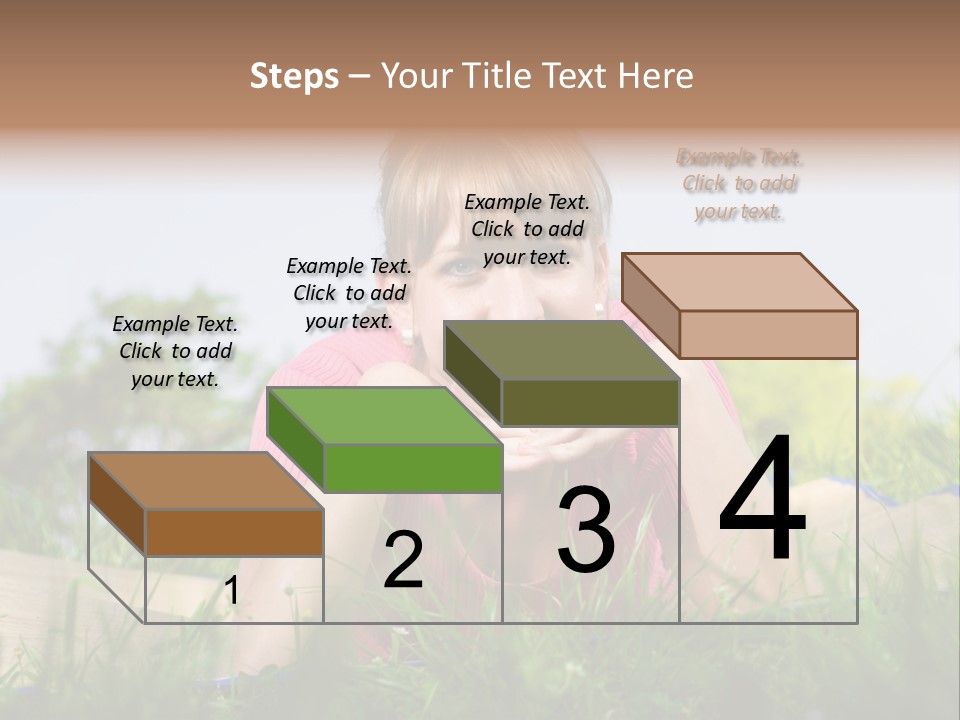 Steps – Your Title Text Here

Example Text. Click to add your text.

Example Text. Click to add your text.

Example Text. Click to add your text.

Example Text. Click to add your text.

1

2

3

4